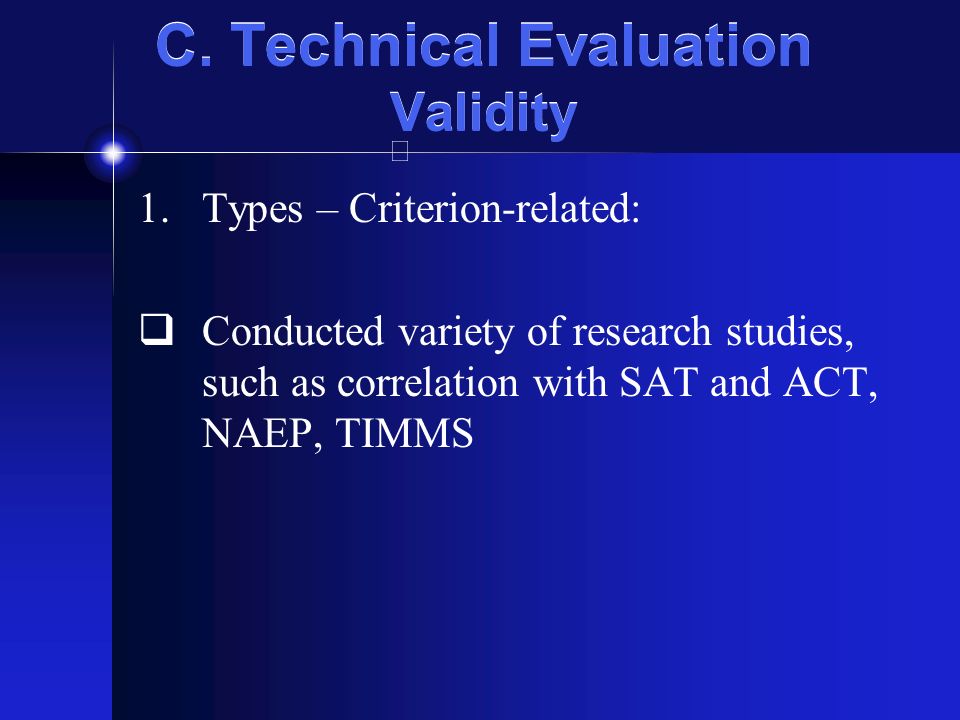 C. Technical Evaluation
Validity

1. Types – Criterion-related:

❑ Conducted variety of research studies, such as correlation with SAT and ACT, NAEP, TIMMS